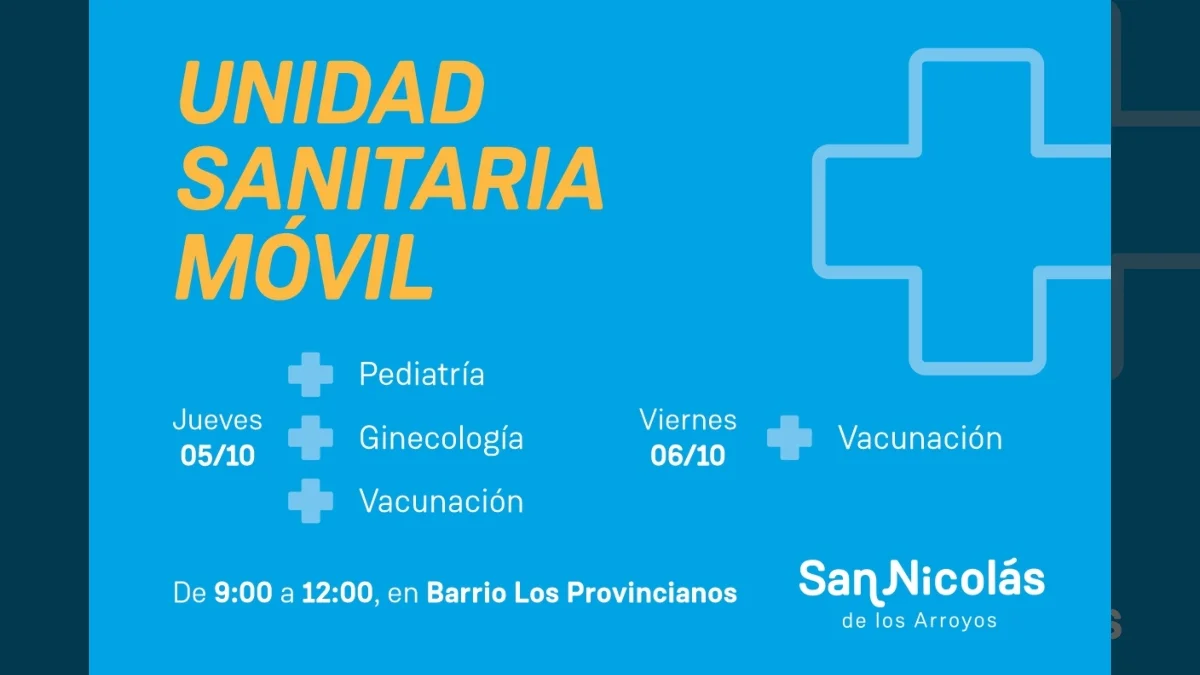 UNIDAD SANITARIA MÓVIL

Jueves 05/10

Pediatría

Ginecología

Vacunación

Viernes 06/10

Vacunación

De 9:00 a 12:00, en Barrio Los Provincianos

San Nicolás de los Arroyos